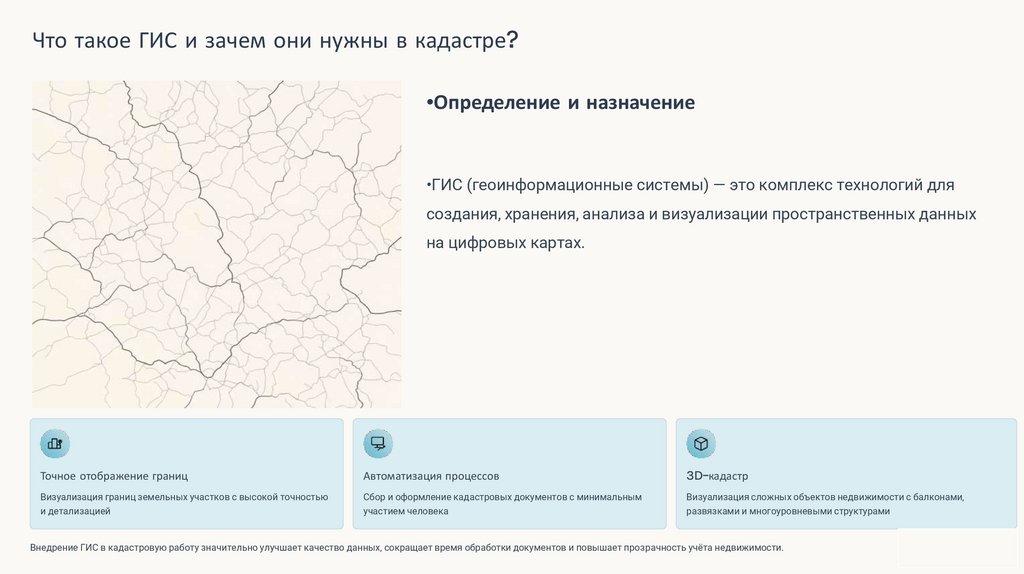 Что такое ГИС и зачем они нужны в кадастре?

•Определение и назначение

•ГИС (геоинформационные системы) — это комплекс технологий для создания, хранения, анализа и визуализации пространственных данных на цифровых картах.

Точное отображение границ

Визуализация границ земельных участков с высокой точностью и детализацией

Автоматизация процессов

Сбор и оформление кадастровых документов с минимальным участием человека

3D-кадастр

Визуализация сложных объектов недвижимости с балконами, развязками и многоуровневыми структурами

Внедрение ГИС в кадастровую работу значительно улучшает качество данных, сокращает время обработки документов и повышает прозрачность учёта недвижимости.